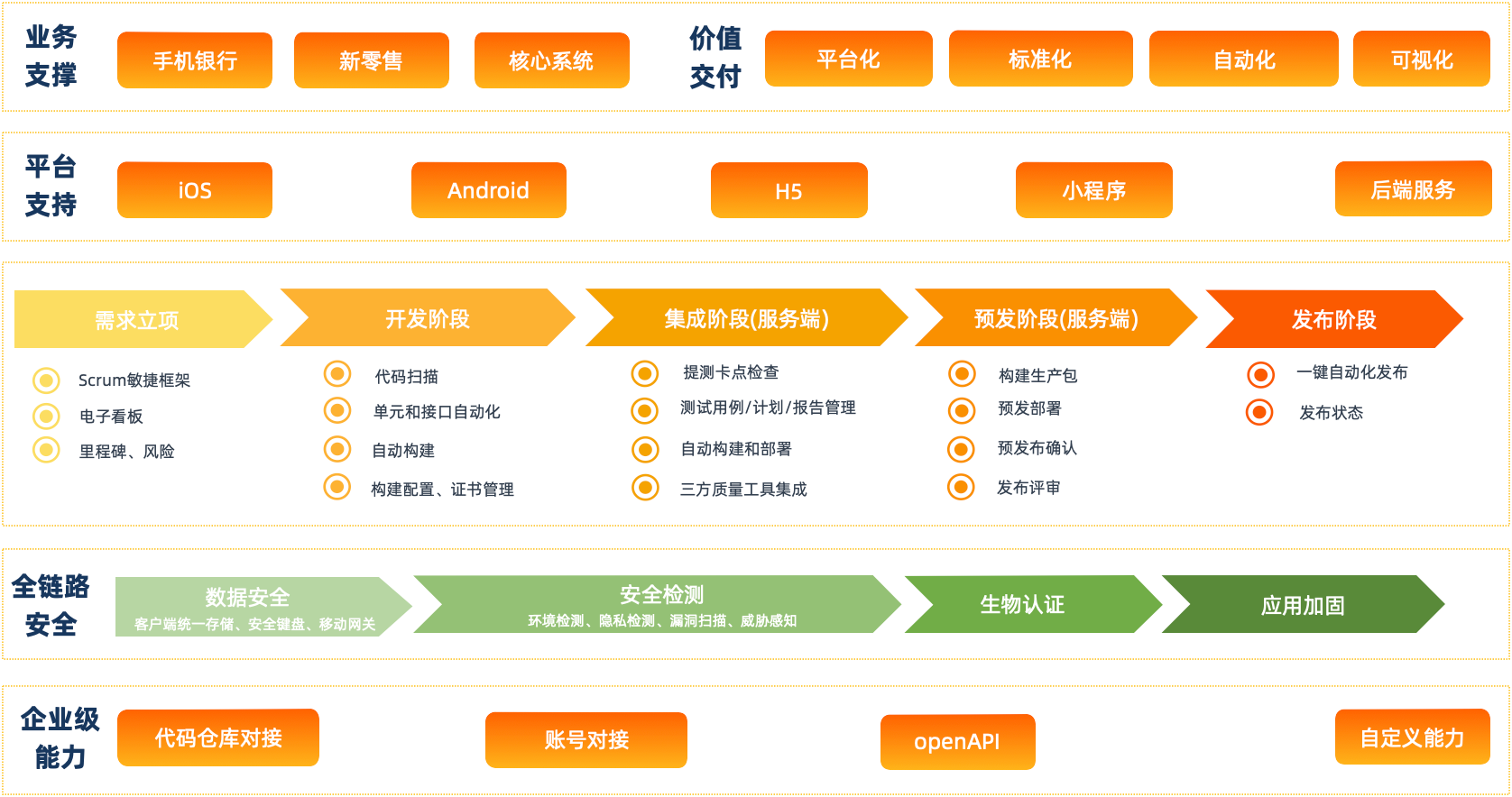 业务支撑

手机银行

新零售

核心系统

价值交付

平台化

标准化

自动化

可视化

平台支持

iOS

Android

H5

小程序

后端服务

需求立项

Scrum敏捷框架

电子看板

里程碑、风险

开发阶段

代码扫描

单元和接口自动化

自动构建

构建配置、证书管理

集成阶段(服务端)

提测卡点检查

测试用例/计划/报告管理

自动构建和部署

三方质量工具集成

预发阶段(服务端)

构建生产包

预发部署

预发布确认

发布评审

发布阶段

一键自动化发布

发布状态

全链路安全

数据安全
客户端统一存储、安全键盘、移动网关

安全检测
环境检测、隐私检测、漏洞扫描、威胁感知

生物认证

应用加固

企业级能力

代码仓库对接

账号对接

openAPI

自定义能力